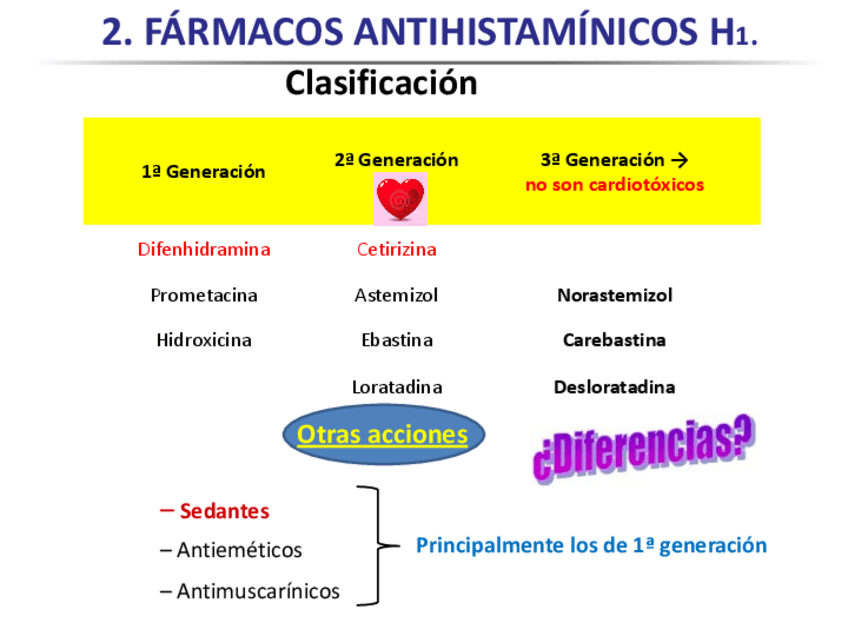 2. FÁRMACOS ANTIHISTAMÍNICOS $H_1$.

Clasificación

| 1ª Generación | 2ª Generación | 3ª Generación → no son cardiotóxicos |
|---|---|---|
| Difenhidramina | Cetirizina | |
| Prometacina | Astemizol | Norastemizol |
| Hidroxicina | Ebastina | Carebastina |
| | Loratadina | Desloratadina |

Otras acciones

¿Diferencias?

– Sedantes
– Antieméticos
– Antimuscarínicos

Principalmente los de 1ª generación